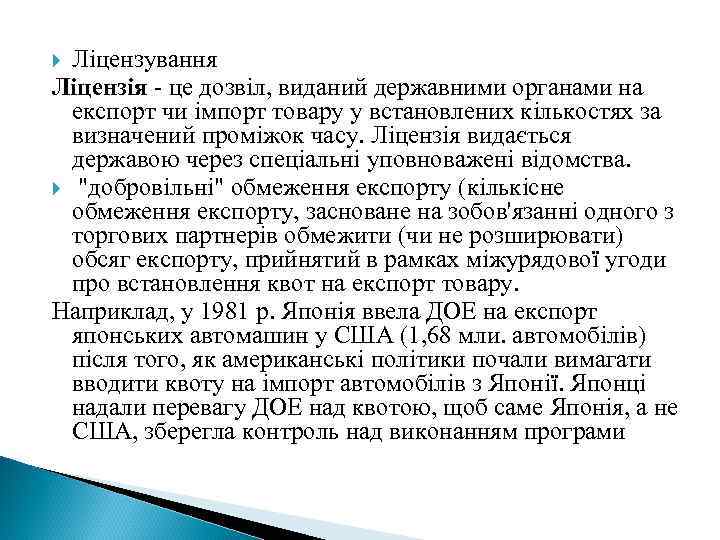 Ліцензування

Ліцензія - це дозвіл, виданий державними органами на експорт чи імпорт товару у встановлених кількостях за визначений проміжок часу. Ліцензія видається державою через спеціальні уповноважені відомства.

"добровільні" обмеження експорту (кількісне обмеження експорту, засноване на зобов'язанні одного з торгових партнерів обмежити (чи не розширювати) обсяг експорту, прийнятий в рамках міжурядової угоди про встановлення квот на експорт товару.

Наприклад, у 1981 р. Японія ввела ДОЕ на експорт японських автомашин у США (1,68 млн. автомобілів) після того, як американські політики почали вимагати вводити квоту на імпорт автомобілів з Японії. Японці надали перевагу ДОЕ над квотою, щоб саме Японія, а не США, зберегла контроль над виконанням програми